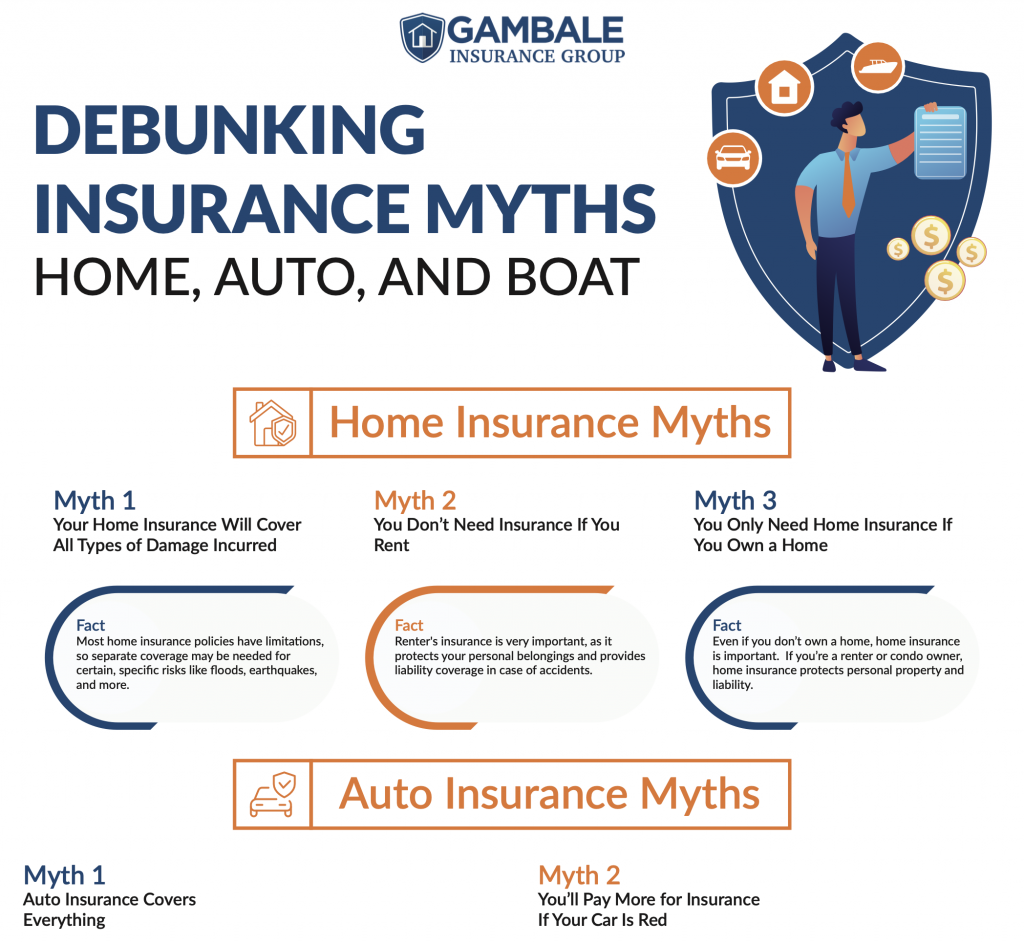 GAMBALE
INSURANCE GROUP

DEBUNKING INSURANCE MYTHS
HOME, AUTO, AND BOAT

Home Insurance Myths

Myth 1
Your Home Insurance Will Cover All Types of Damage Incurred

Fact
Most home insurance policies have limitations, so separate coverage may be needed for certain, specific risks like floods, earthquakes, and more.

Myth 2
You Don't Need Insurance If You Rent

Fact
Renter's insurance is very important, as it protects your personal belongings and provides liability coverage in case of accidents.

Myth 3
You Only Need Home Insurance If You Own a Home

Fact
Even if you don't own a home, home insurance is important. If you're a renter or condo owner, home insurance protects personal property and liability.

Auto Insurance Myths

Myth 1
Auto Insurance Covers Everything

Myth 2
You'll Pay More for Insurance If Your Car Is Red